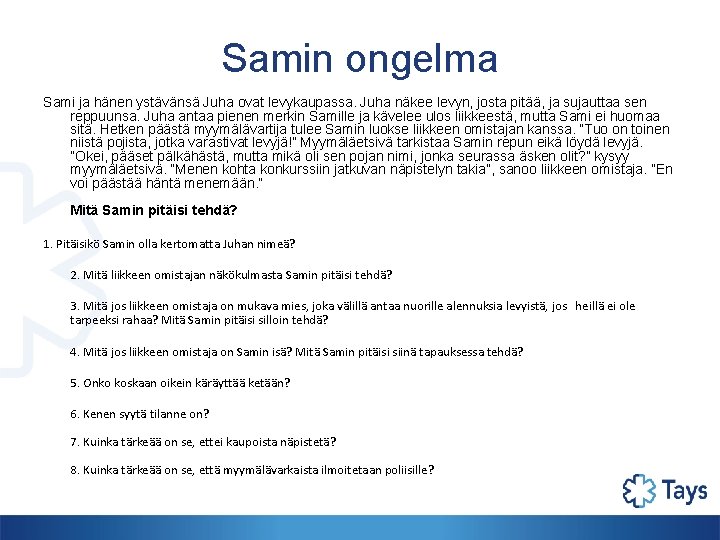 Samin ongelma

Sami ja hänen ystävänsä Juha ovat levykaupassa. Juha näkee levyn, josta pitää, ja sujauttaa sen reppuunsa. Juha antaa pienen merkin Samille ja kävelee ulos liikkeestä, mutta Sami ei huomaa sitä. Hetken päästä myymälävartija tulee Samin luokse liikkeen omistajan kanssa. "Tuo on toinen niistä pojista, jotka varastivat levyjä!" Myymäläetsivä tarkistaa Samin repun eikä löydä levyjä. "Okei, pääset pälkähästä, mutta mikä oli sen pojan nimi, jonka seurassa äsken olit?" kysyy myymäläetsivä. "Menen kohta konkurssiin jatkuvan näpistelyn takia", sanoo liikkeen omistaja. "En voi päästää häntä menemään."

Mitä Samin pitäisi tehdä?

1. Pitäisikö Samin olla kertomatta Juhan nimeä?

2. Mitä liikkeen omistajan näkökulmasta Samin pitäisi tehdä?

3. Mitä jos liikkeen omistaja on mukava mies, joka välillä antaa nuorille alennuksia levyistä, jos heillä ei ole tarpeeksi rahaa? Mitä Samin pitäisi silloin tehdä?

4. Mitä jos liikkeen omistaja on Samin isä? Mitä Samin pitäisi siinä tapauksessa tehdä?

5. Onko koskaan oikein käräyttää ketään?

6. Kenen syytä tilanne on?

7. Kuinka tärkeää on se, ettei kaupoista näpistetä?

8. Kuinka tärkeää on se, että myymälävarkaista ilmoitetaan poliisille?

Tays